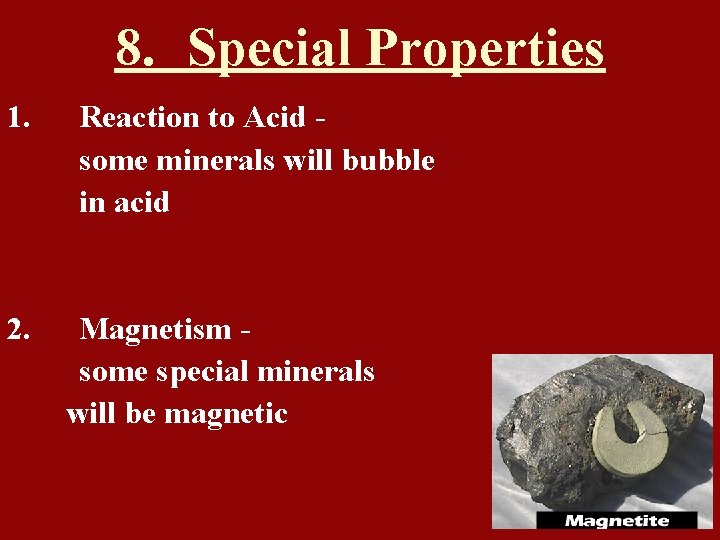 8. Special Properties

1. Reaction to Acid - some minerals will bubble in acid

2. Magnetism - some special minerals will be magnetic

Magnetite